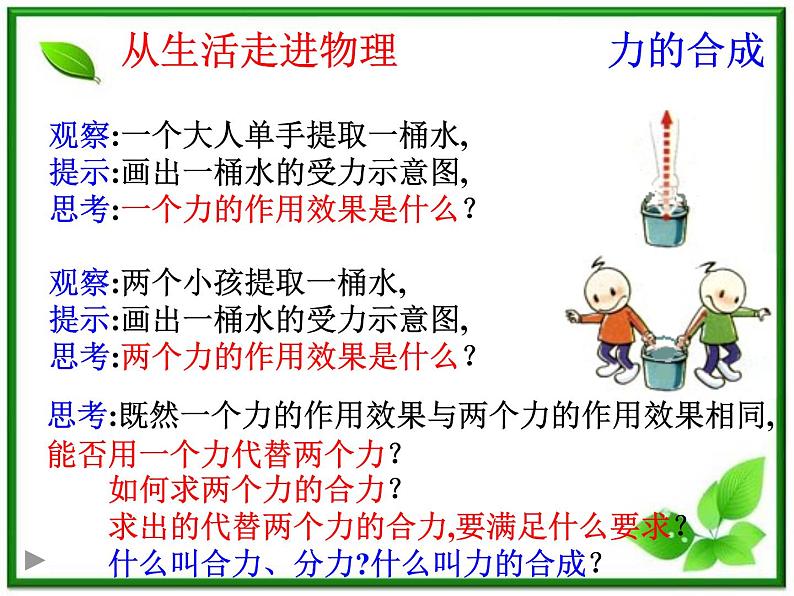 从生活走进物理

力的合成

观察:一个大人单手提取一桶水,
提示:画出一桶水的受力示意图,
思考:一个力的作用效果是什么?

观察:两个小孩提取一桶水,
提示:画出一桶水的受力示意图,
思考:两个力的作用效果是什么?

思考:既然一个力的作用效果与两个力的作用效果相同,
能否用一个力代替两个力?
如何求两个力的合力?
求出的代替两个力的合力,要满足什么要求?
什么叫合力、分力?什么叫力的合成?